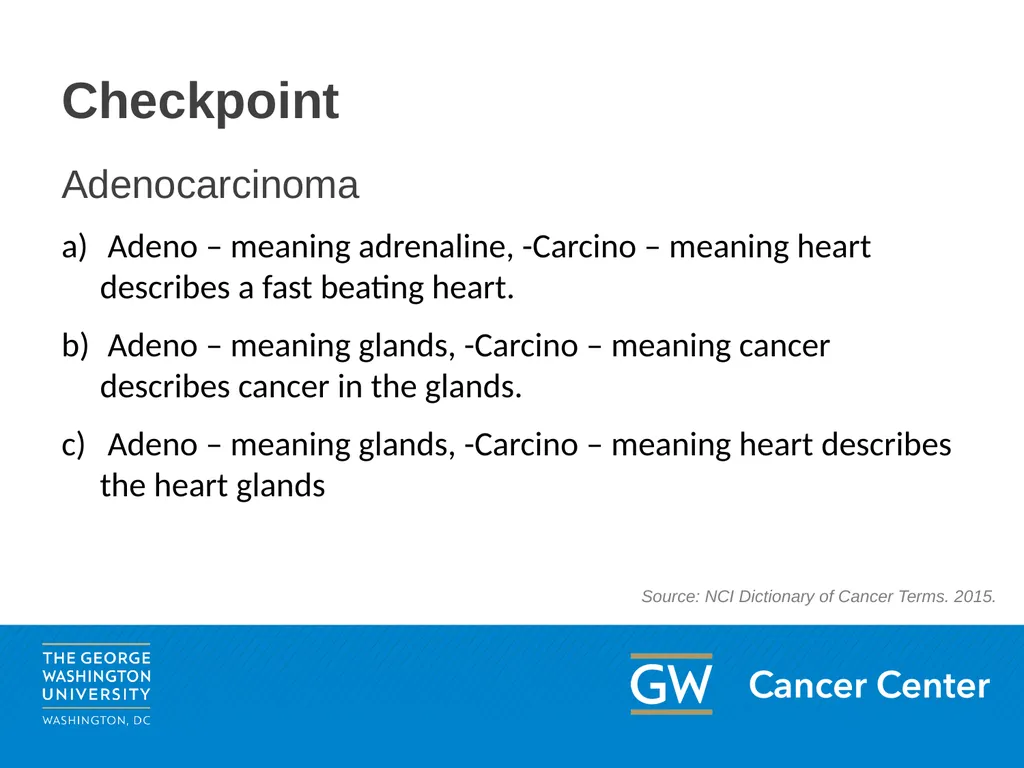 Checkpoint

Adenocarcinoma

a) Adeno – meaning adrenaline, -Carcino – meaning heart describes a fast beating heart.

b) Adeno – meaning glands, -Carcino – meaning cancer describes cancer in the glands.

c) Adeno – meaning glands, -Carcino – meaning heart describes the heart glands

Source: NCI Dictionary of Cancer Terms. 2015.

THE GEORGE WASHINGTON UNIVERSITY
WASHINGTON, DC

GW Cancer Center